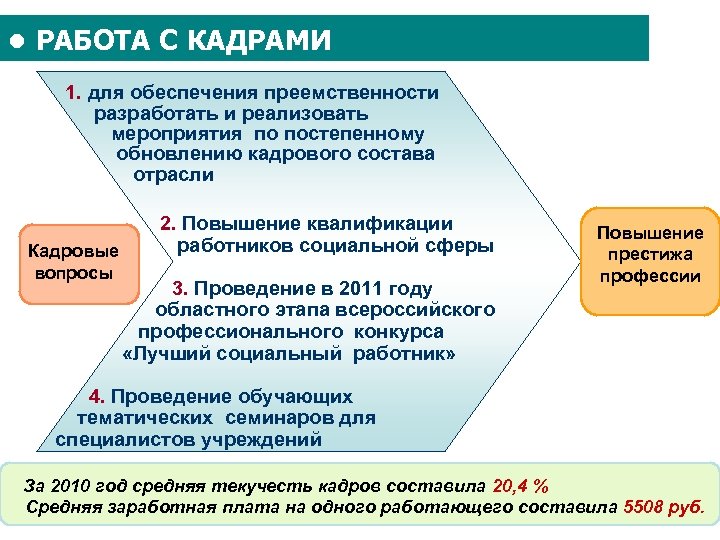 ● РАБОТА С КАДРАМИ

Кадровые вопросы

1. для обеспечения преемственности разработать и реализовать мероприятия по постепенному обновлению кадрового состава отрасли

2. Повышение квалификации работников социальной сферы

3. Проведение в 2011 году областного этапа всероссийского профессионального конкурса «Лучший социальный работник»

4. Проведение обучающих тематических семинаров для специалистов учреждений

Повышение престижа профессии

За 2010 год средняя текучесть кадров составила 20,4 %
Средняя заработная плата на одного работающего составила 5508 руб.